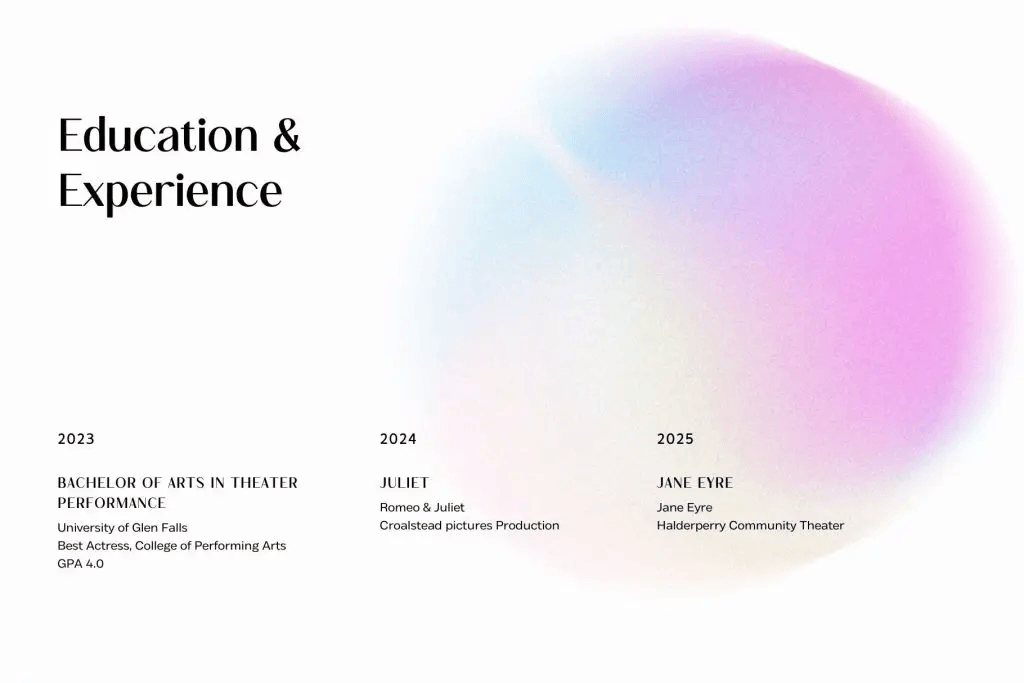 Education & Experience

2023

BACHELOR OF ARTS IN THEATER PERFORMANCE

University of Glen Falls
Best Actress, College of Performing Arts
GPA 4.0

2024

JULIET

Romeo & Juliet
Croalstead pictures Production

2025

JANE EYRE

Jane Eyre
Halderperry Community Theater